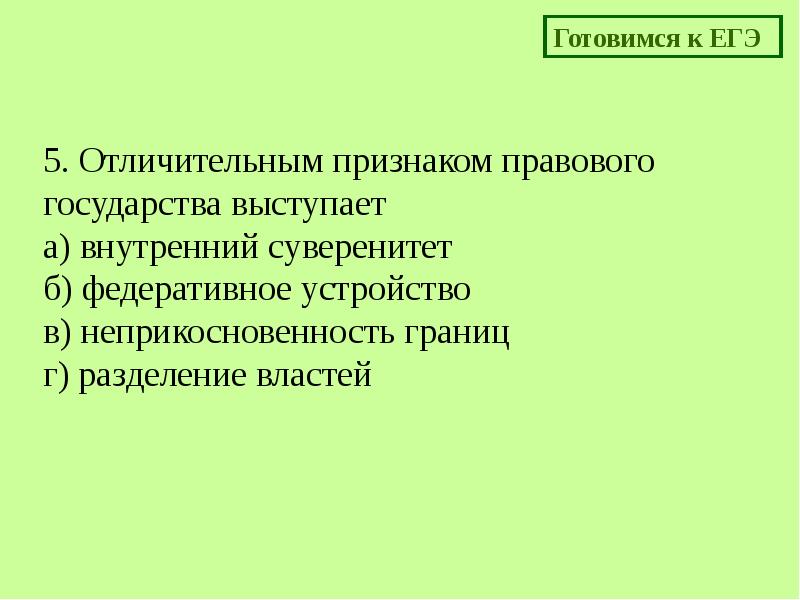 Готовимся к ЕГЭ

5. Отличительным признаком правового государства выступает
а) внутренний суверенитет
б) федеративное устройство
в) неприкосновенность границ
г) разделение властей